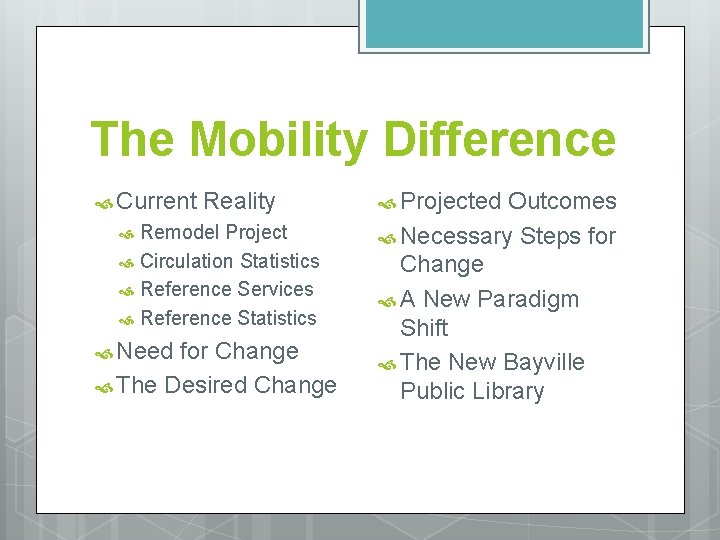 The Mobility Difference

Current Reality
Remodel Project
Circulation Statistics
Reference Services
Reference Statistics
Need for Change
The Desired Change

Projected Outcomes
Necessary Steps for Change
A New Paradigm Shift
The New Bayville Public Library